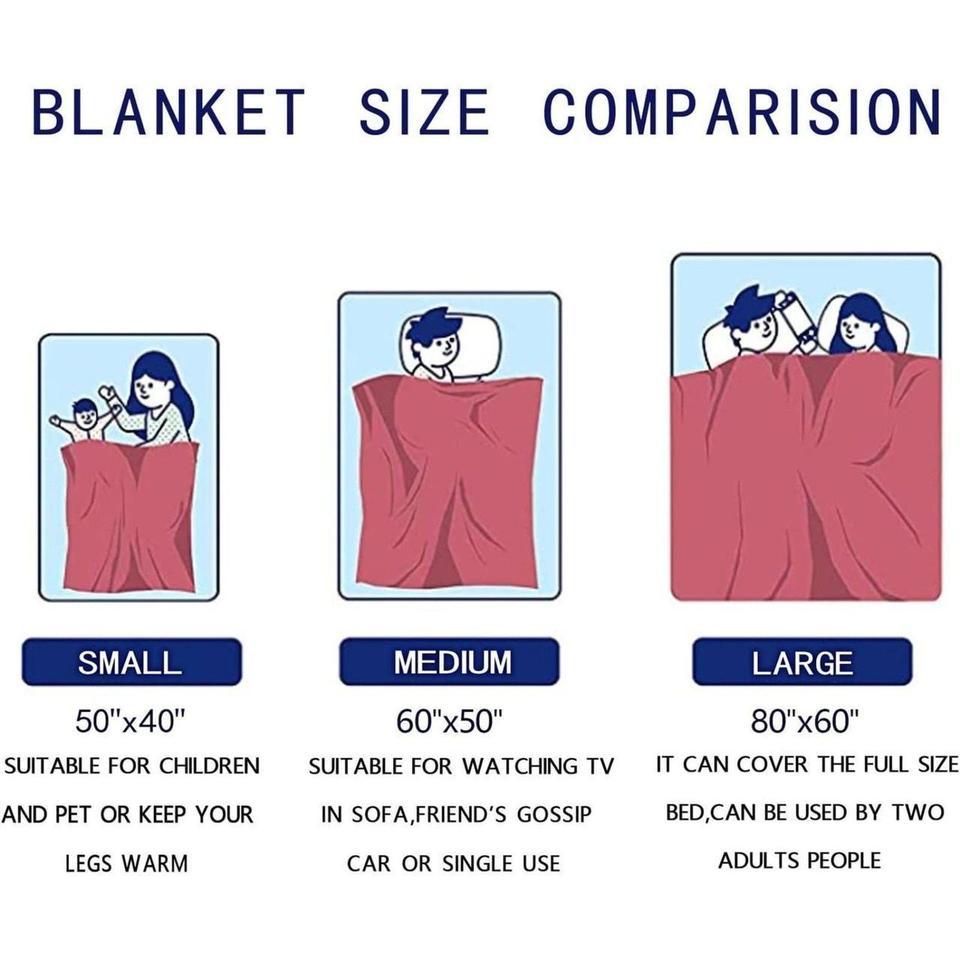 BLANKET SIZE COMPARISION

SMALL
50"x40"
SUITABLE FOR CHILDREN AND PET OR KEEP YOUR LEGS WARM

MEDIUM
60"x50"
SUITABLE FOR WATCHING TV IN SOFA,FRIEND'S GOSSIP CAR OR SINGLE USE

LARGE
80"x60"
IT CAN COVER THE FULL SIZE BED,CAN BE USED BY TWO ADULTS PEOPLE